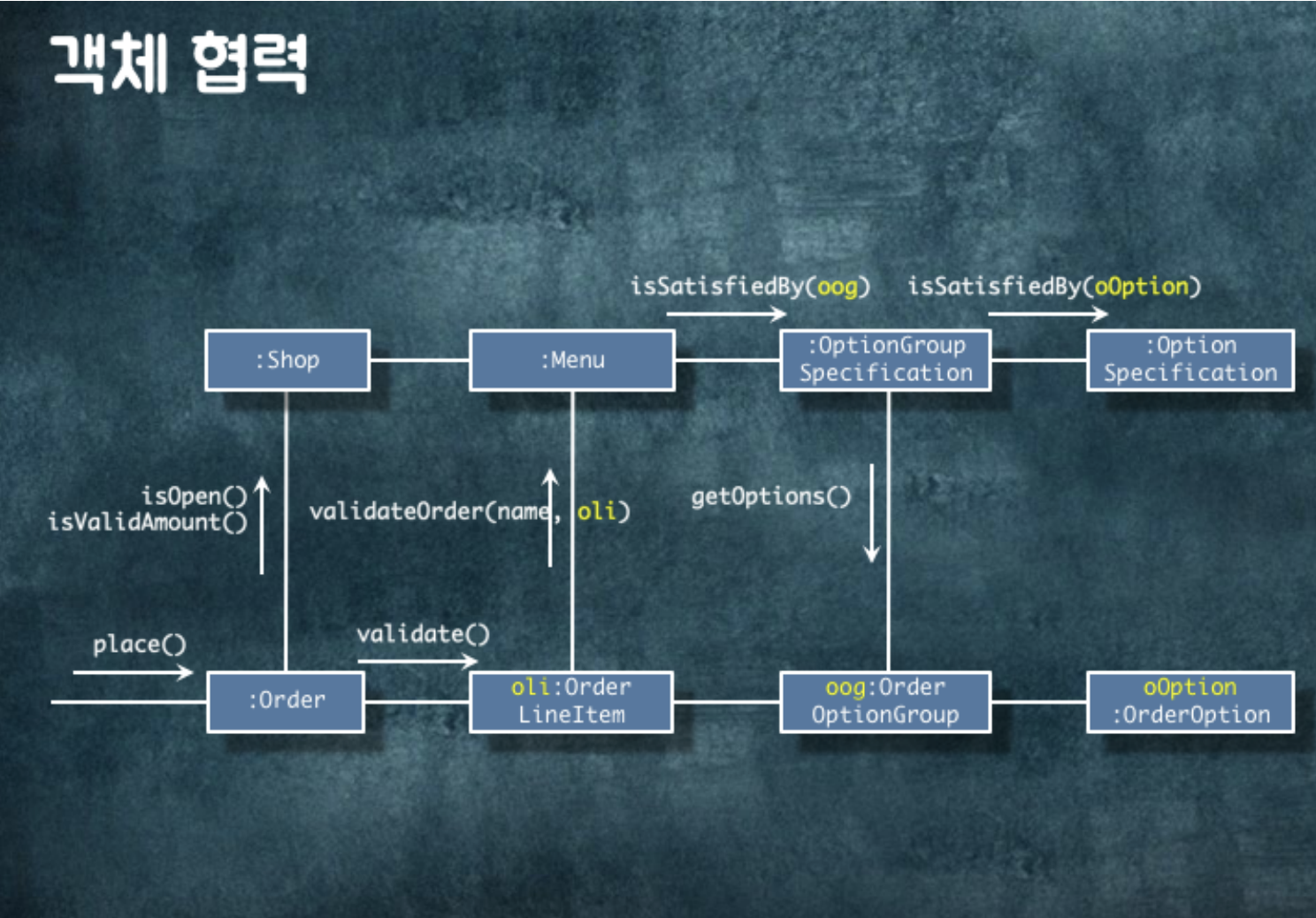 객체 협력

isSatisfiedBy(oog)

isSatisfiedBy(oOption)

:Shop

:Menu

:OptionGroup Specification

:Option Specification

isOpen()
isValidAmount()

validateOrder(name, oli)

getOptions()

place()

validate()

:Order

oli:Order LineItem

oog:Order OptionGroup

oOption :OrderOption